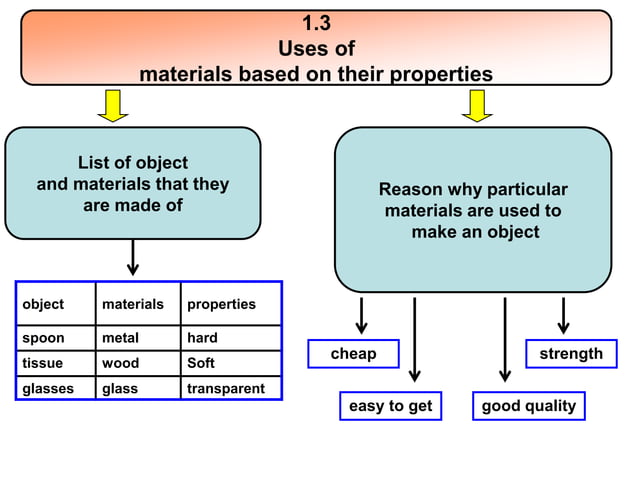 1.3
Uses of
materials based on their properties

List of object and materials that they are made of

| object | materials | properties |
|---|---|---|
| spoon | metal | hard |
| tissue | wood | Soft |
| glasses | glass | transparent |

Reason why particular materials are used to make an object

cheap

easy to get

good quality

strength